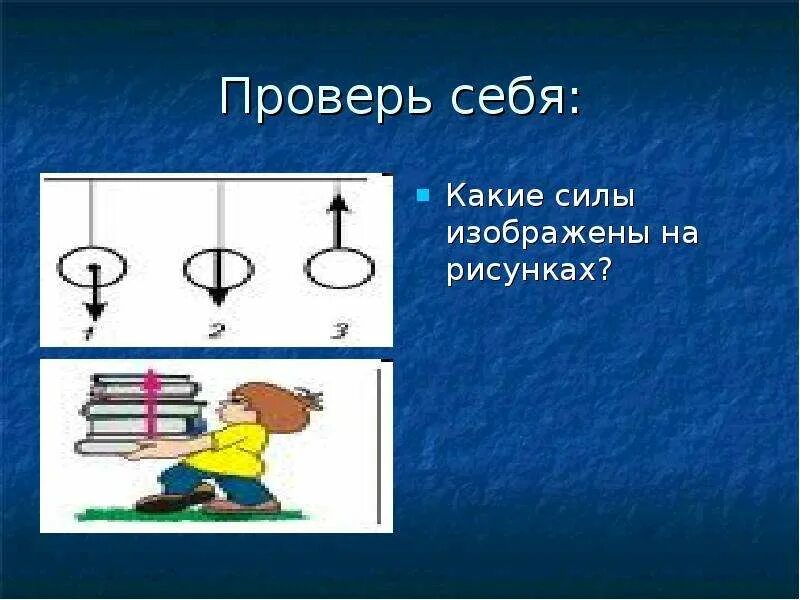 Проверь себя:

1 2 3

Какие силы изображены на рисунках?